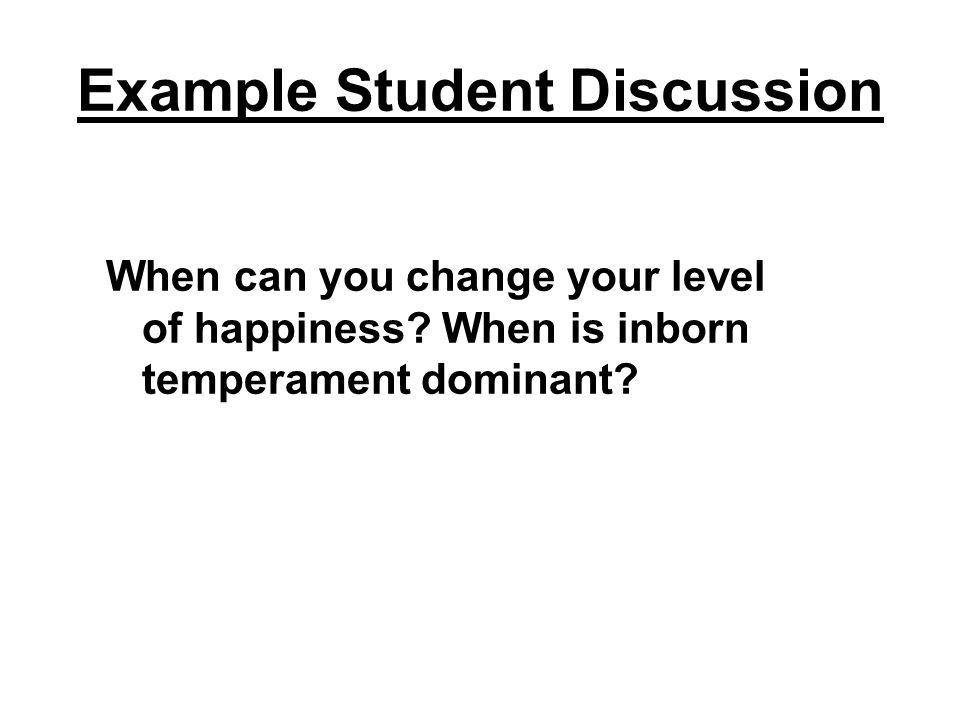 Example Student Discussion

When can you change your level of happiness? When is inborn temperament dominant?